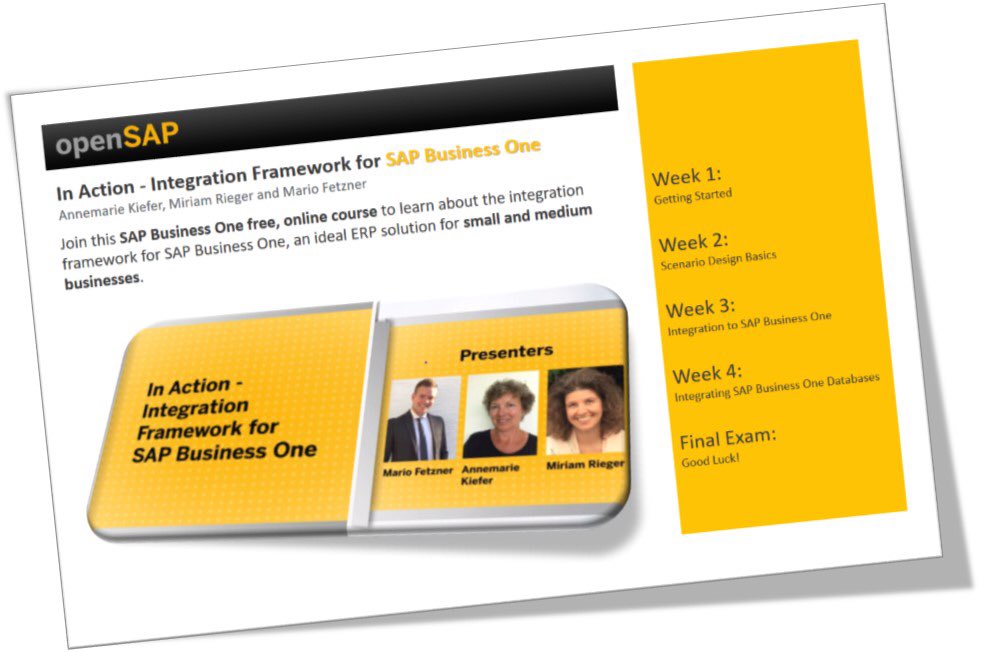 openSAP

In Action - Integration Framework for SAP Business One
Annemarie Kiefer, Miriam Rieger and Mario Fetzner

Join this SAP Business One free, online course to learn about the integration framework for SAP Business One, an ideal ERP solution for small and medium businesses.

In Action - Integration Framework for SAP Business One

Presenters

Mario Fetzner
Annemarie Kiefer
Miriam Rieger

Week 1:
Getting Started

Week 2:
Scenario Design Basics

Week 3:
Integration to SAP Business One

Week 4:
Integrating SAP Business One Databases

Final Exam:
Good Luck!